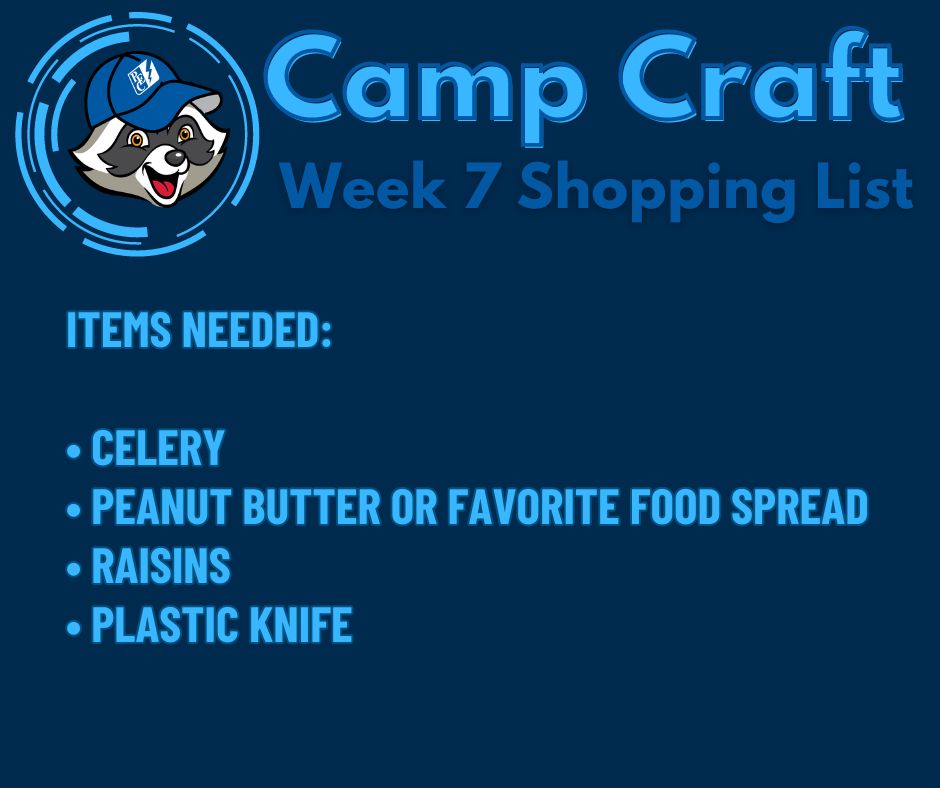 Camp Craft
Week 7 Shopping List

ITEMS NEEDED:

• CELERY
• PEANUT BUTTER OR FAVORITE FOOD SPREAD
• RAISINS
• PLASTIC KNIFE